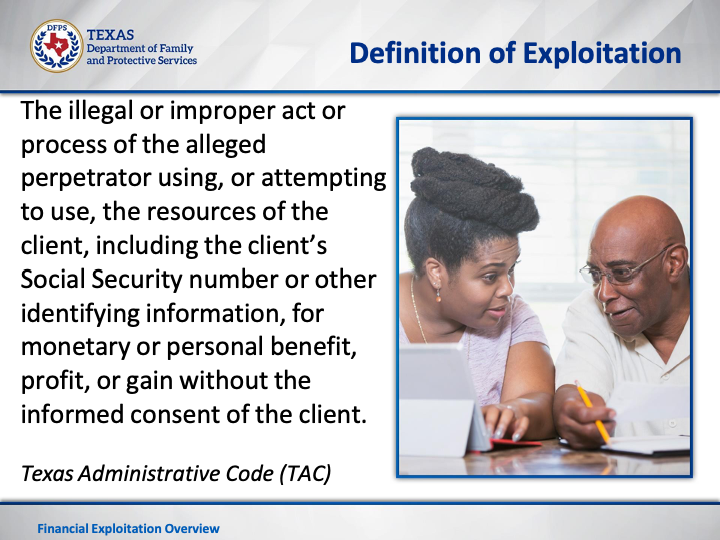 DFPS
TEXAS
Department of Family and Protective Services

Definition of Exploitation

The illegal or improper act or process of the alleged perpetrator using, or attempting to use, the resources of the client, including the client's Social Security number or other identifying information, for monetary or personal benefit, profit, or gain without the informed consent of the client.

Texas Administrative Code (TAC)

Financial Exploitation Overview